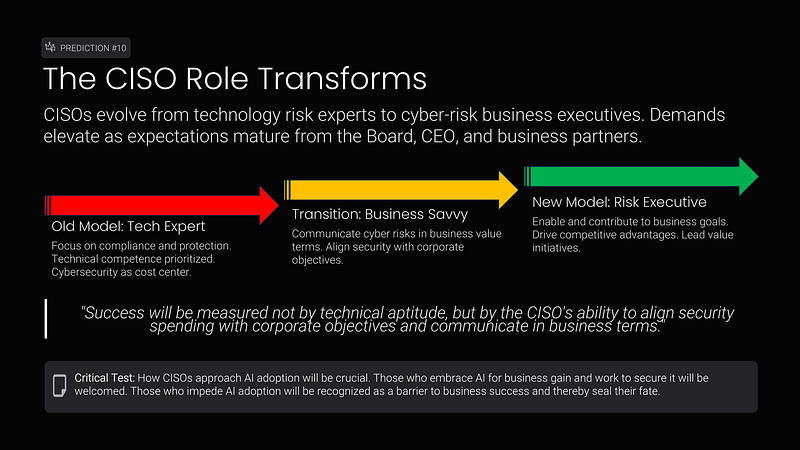 PREDICTION #10

The CISO Role Transforms

CISOs evolve from technology risk experts to cyber-risk business executives. Demands elevate as expectations mature from the Board, CEO, and business partners.

Old Model: Tech Expert

Focus on compliance and protection. Technical competence prioritized. Cybersecurity as cost center.

Transition: Business Savvy

Communicate cyber risks in business value terms. Align security with corporate objectives.

New Model: Risk Executive

Enable and contribute to business goals. Drive competitive advantages. Lead value initiatives.

"Success will be measured not by technical aptitude, but by the CISO's ability to align security spending with corporate objectives and communicate in business terms."

Critical Test: How CISOs approach AI adoption will be crucial. Those who embrace AI for business gain and work to secure it will be welcomed. Those who impede AI adoption will be recognized as a barrier to business success and thereby seal their fate.